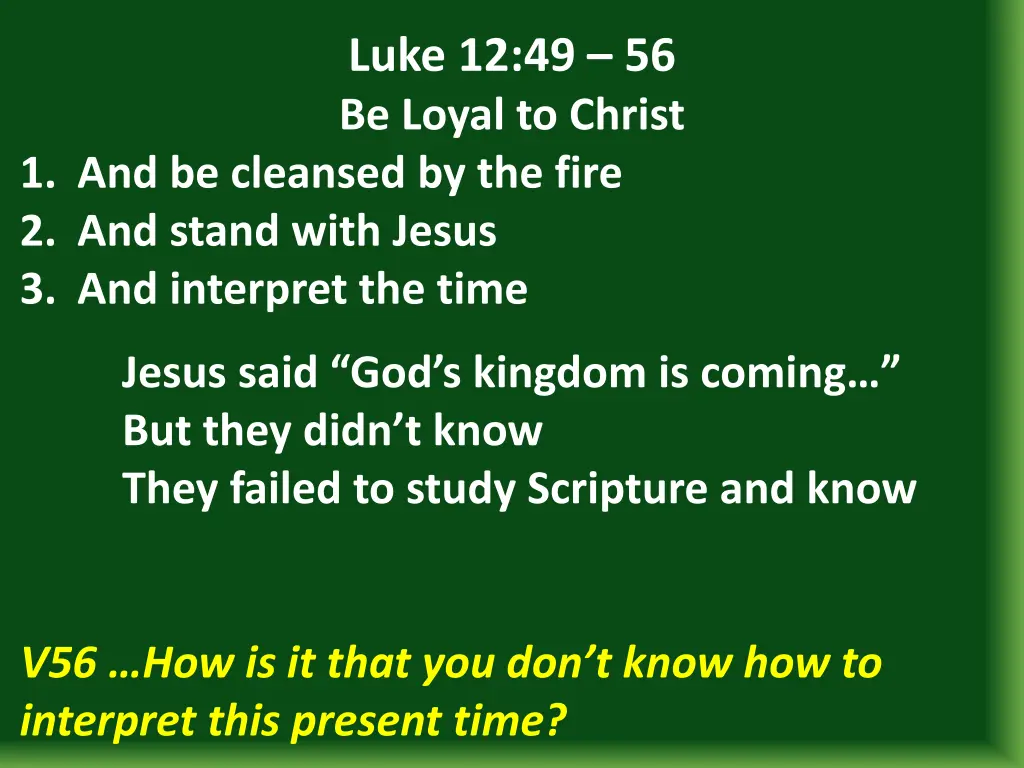 Luke 12:49 – 56
Be Loyal to Christ
1. And be cleansed by the fire
2. And stand with Jesus
3. And interpret the time

Jesus said “God’s kingdom is coming…”
But they didn’t know
They failed to study Scripture and know

V56 …How is it that you don’t know how to interpret this present time?